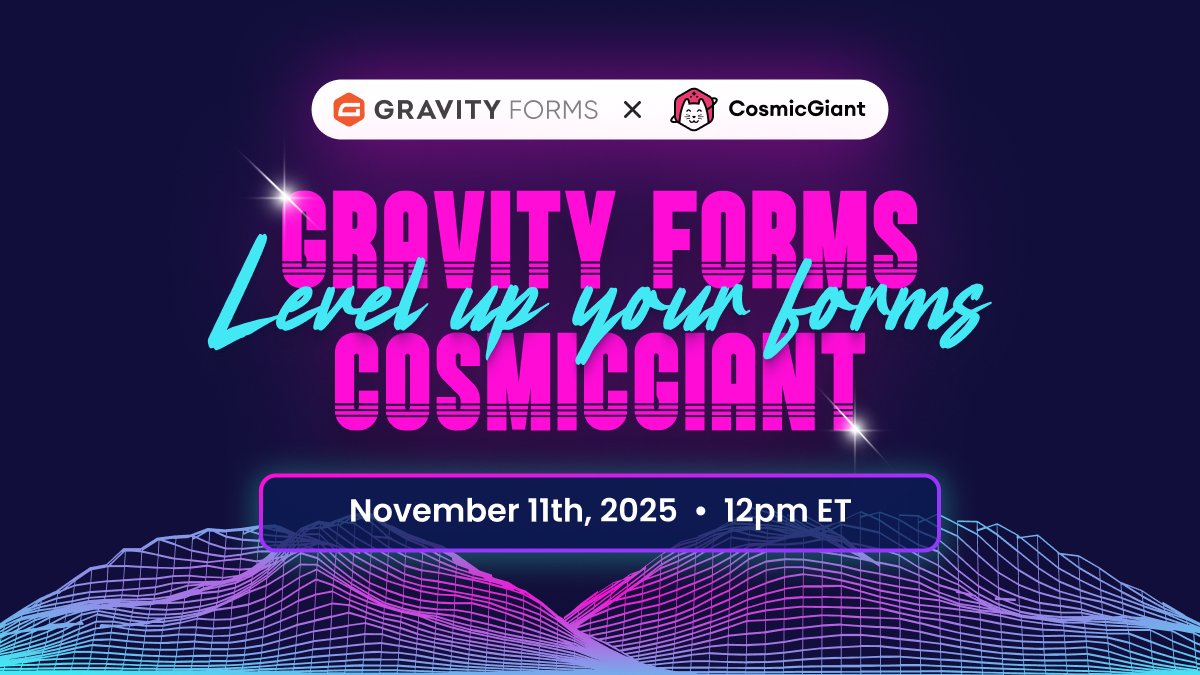 GRAVITY FORMS × CosmicGiant

GRAVITY FORMS
Level up your forms
COSMICGIANT

November 11th, 2025 • 12pm ET